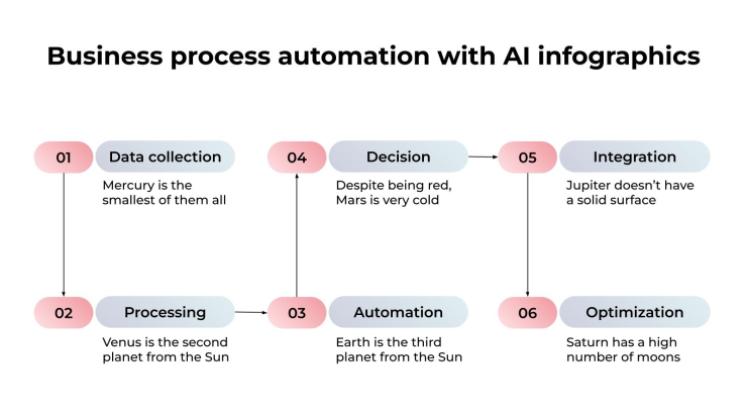 Business process automation with AI infographics

01 Data collection

Mercury is the smallest of them all

02 Processing

Venus is the second planet from the Sun

03 Automation

Earth is the third planet from the Sun

04 Decision

Despite being red, Mars is very cold

05 Integration

Jupiter doesn't have a solid surface

06 Optimization

Saturn has a high number of moons